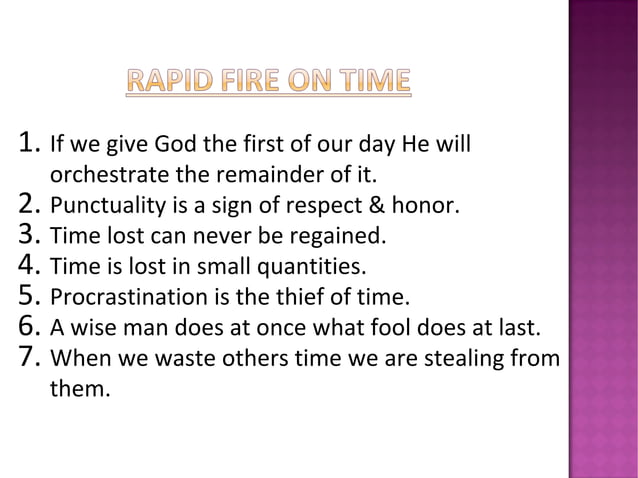 RAPID FIRE ON TIME

1. If we give God the first of our day He will orchestrate the remainder of it.
2. Punctuality is a sign of respect & honor.
3. Time lost can never be regained.
4. Time is lost in small quantities.
5. Procrastination is the thief of time.
6. A wise man does at once what fool does at last.
7. When we waste others time we are stealing from them.